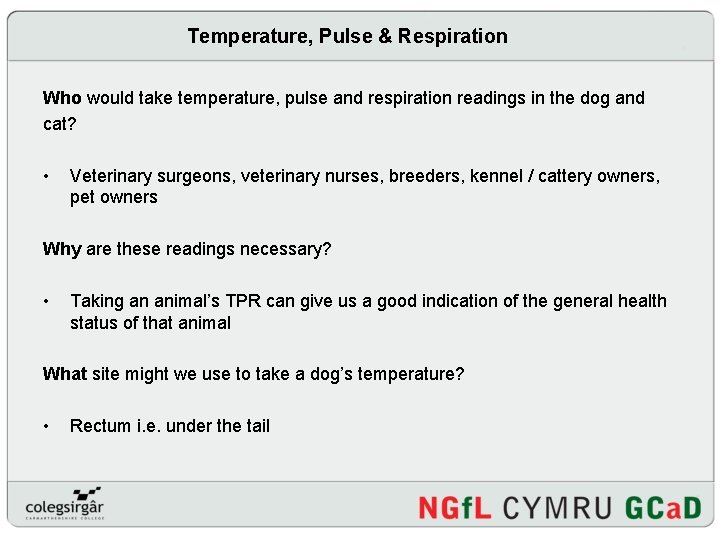 Temperature, Pulse & Respiration

Who would take temperature, pulse and respiration readings in the dog and cat?

• Veterinary surgeons, veterinary nurses, breeders, kennel / cattery owners, pet owners

Why are these readings necessary?

• Taking an animal's TPR can give us a good indication of the general health status of that animal

What site might we use to take a dog's temperature?

• Rectum i.e. under the tail

colegsirgâr
CARMARTHENSHIRE COLLEGE

NGfL CYMRU GCaD